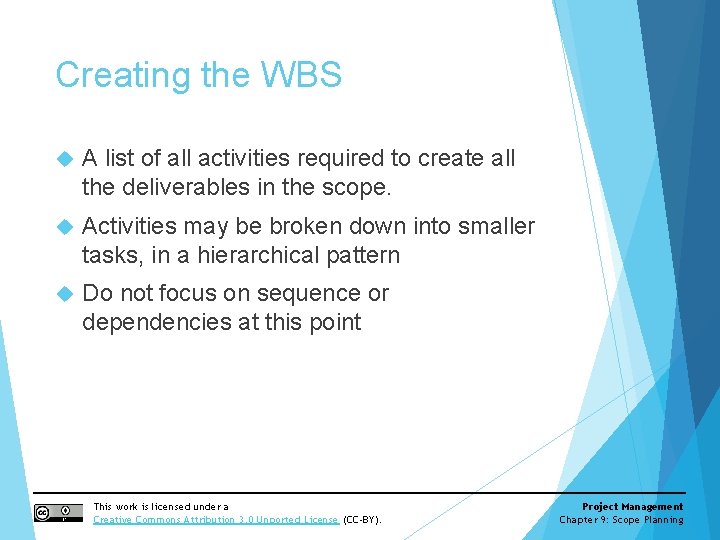 Creating the WBS

A list of all activities required to create all the deliverables in the scope.

Activities may be broken down into smaller tasks, in a hierarchical pattern

Do not focus on sequence or dependencies at this point

This work is licensed under a Creative Commons Attribution 3.0 Unported License (CC-BY).

Project Management
Chapter 9: Scope Planning